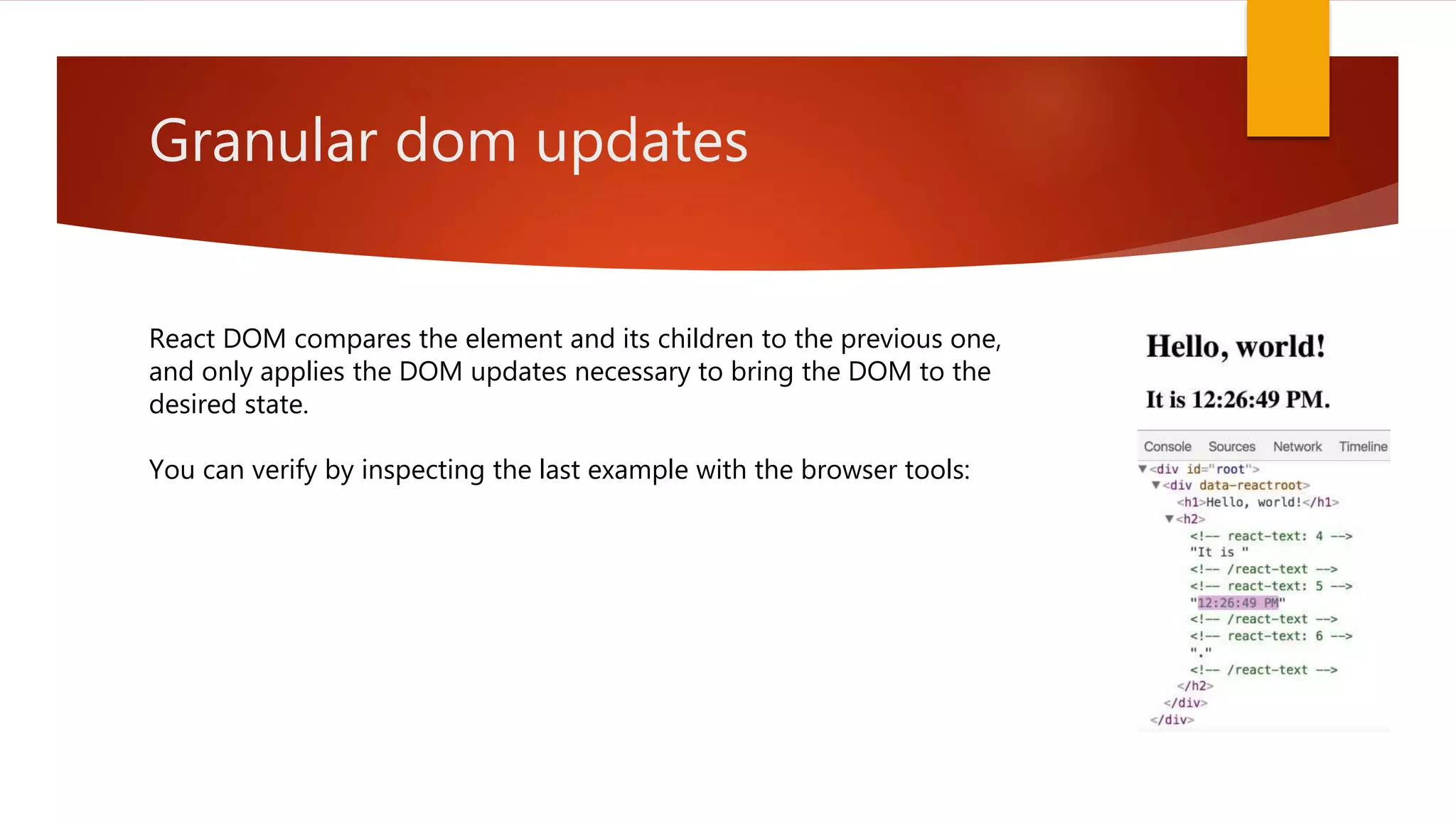 Granular dom updates

React DOM compares the element and its children to the previous one, and only applies the DOM updates necessary to bring the DOM to the desired state.

You can verify by inspecting the last example with the browser tools:

Hello, world!

It is 12:26:49 PM.

Console Sources Network Timeline

▼<div id="root">
▼<div data-reactroot>
<h1>Hello, world!</h1>
▼<h2>
<!-- react-text: 4 -->
"It is "
<!-- /react-text -->
<!-- react-text: 5 -->
"12:26:49 PM"
<!-- /react-text -->
<!-- react-text: 6 -->
"."
<!-- /react-text -->
</h2>
</div>
</div>